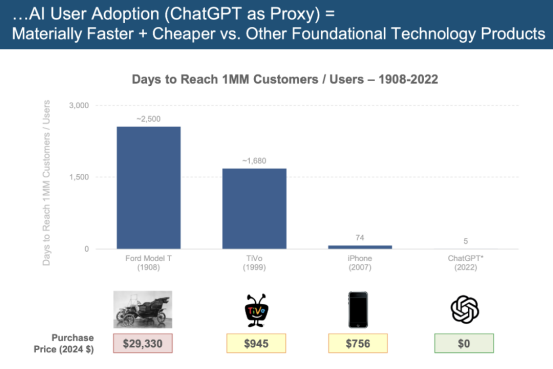 …AI User Adoption (ChatGPT as Proxy) =
Materially Faster + Cheaper vs. Other Foundational Technology Products

Days to Reach 1MM Customers / Users – 1908-2022

Days to Reach 1MM Customers / Users

3,000
1,500
0

~2,500
~1,680
74
5

Ford Model T (1908)
TiVo (1999)
iPhone (2007)
ChatGPT* (2022)

TiVo

Purchase Price (2024 $)
$29,330
$945
$756
$0